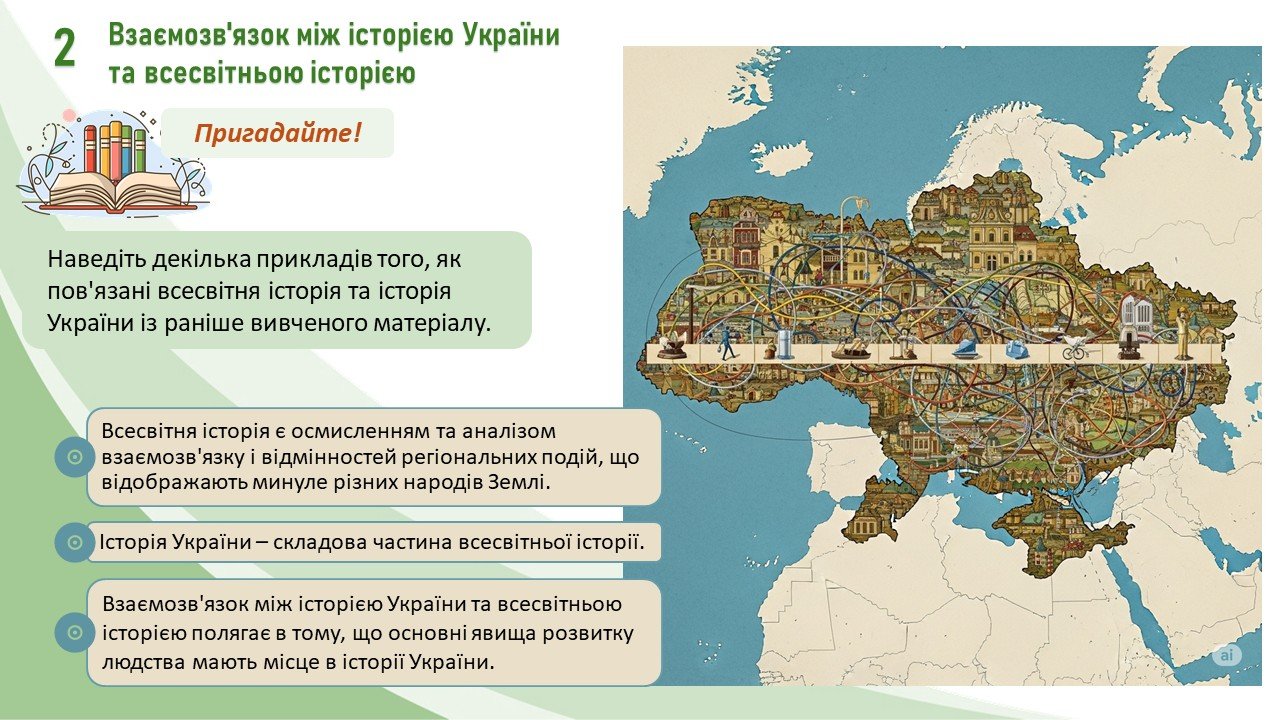 2 Взаємозв'язок між історією України та всесвітньою історією

Пригадайте!

Наведіть декілька прикладів того, як пов'язані всесвітня історія та історія України із раніше вивченого матеріалу.

Всесвітня історія є осмисленням та аналізом взаємозв'язку і відмінностей регіональних подій, що відображають минуле різних народів Землі.

Історія України – складова частина всесвітньої історії.

Взаємозв'язок між історією України та всесвітньою історією полягає в тому, що основні явища розвитку людства мають місце в історії України.

ai